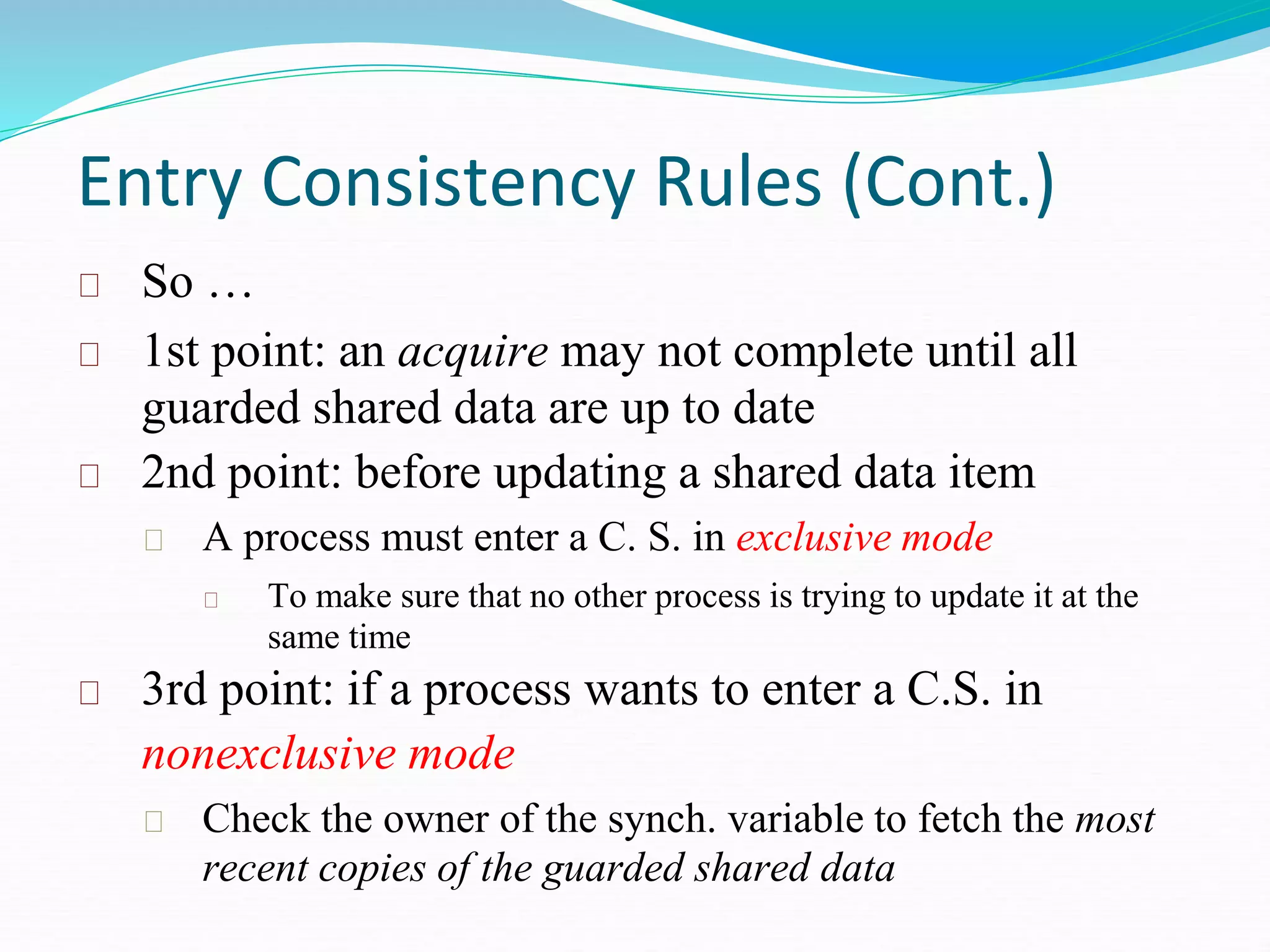 Entry Consistency Rules (Cont.)

So …

1st point: an acquire may not complete until all guarded shared data are up to date

2nd point: before updating a shared data item

A process must enter a C. S. in exclusive mode

To make sure that no other process is trying to update it at the same time

3rd point: if a process wants to enter a C.S. in nonexclusive mode

Check the owner of the synch. variable to fetch the most recent copies of the guarded shared data